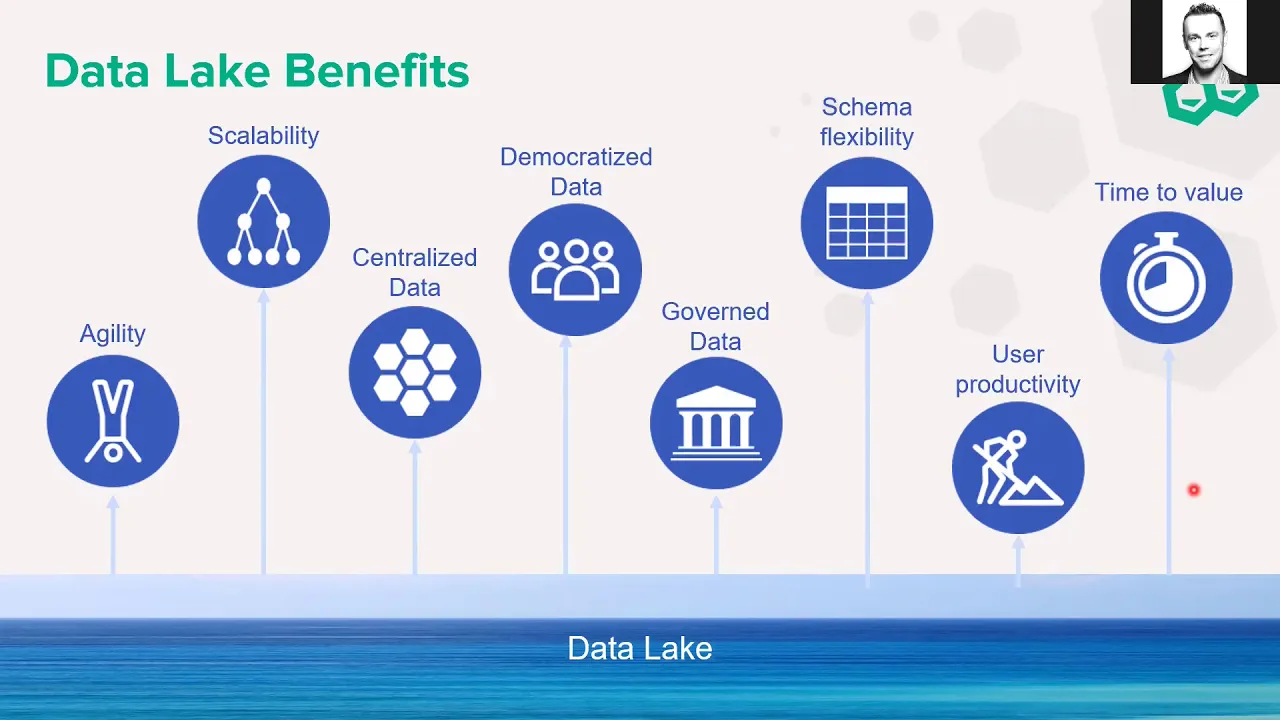 Data Lake Benefits

Agility

Scalability

Centralized Data

Democratized Data

Governed Data

Schema flexibility

User productivity

Time to value

Data Lake